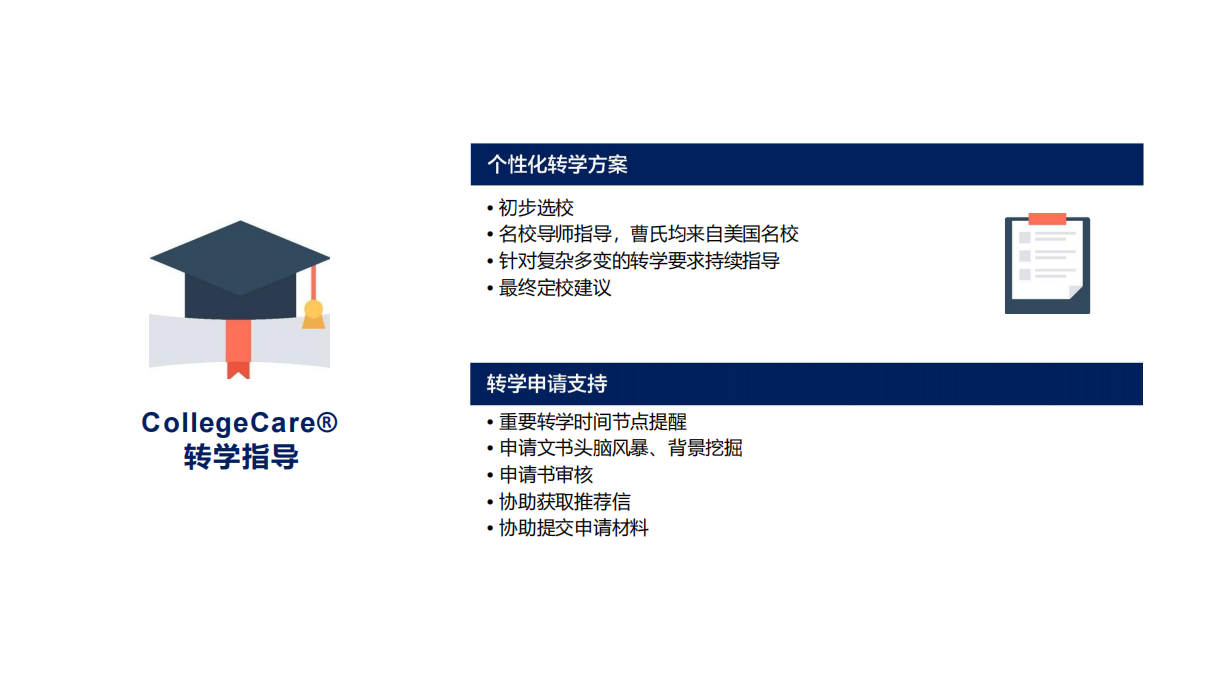 CollegeCare®
转学指导

个性化转学方案

• 初步选校
• 名校导师指导，曹氏均来自美国名校
• 针对复杂多变的转学要求持续指导
• 最终定校建议

转学申请支持

• 重要转学时间节点提醒
• 申请文书头脑风暴、背景挖掘
• 申请书审核
• 协助获取推荐信
• 协助提交申请材料